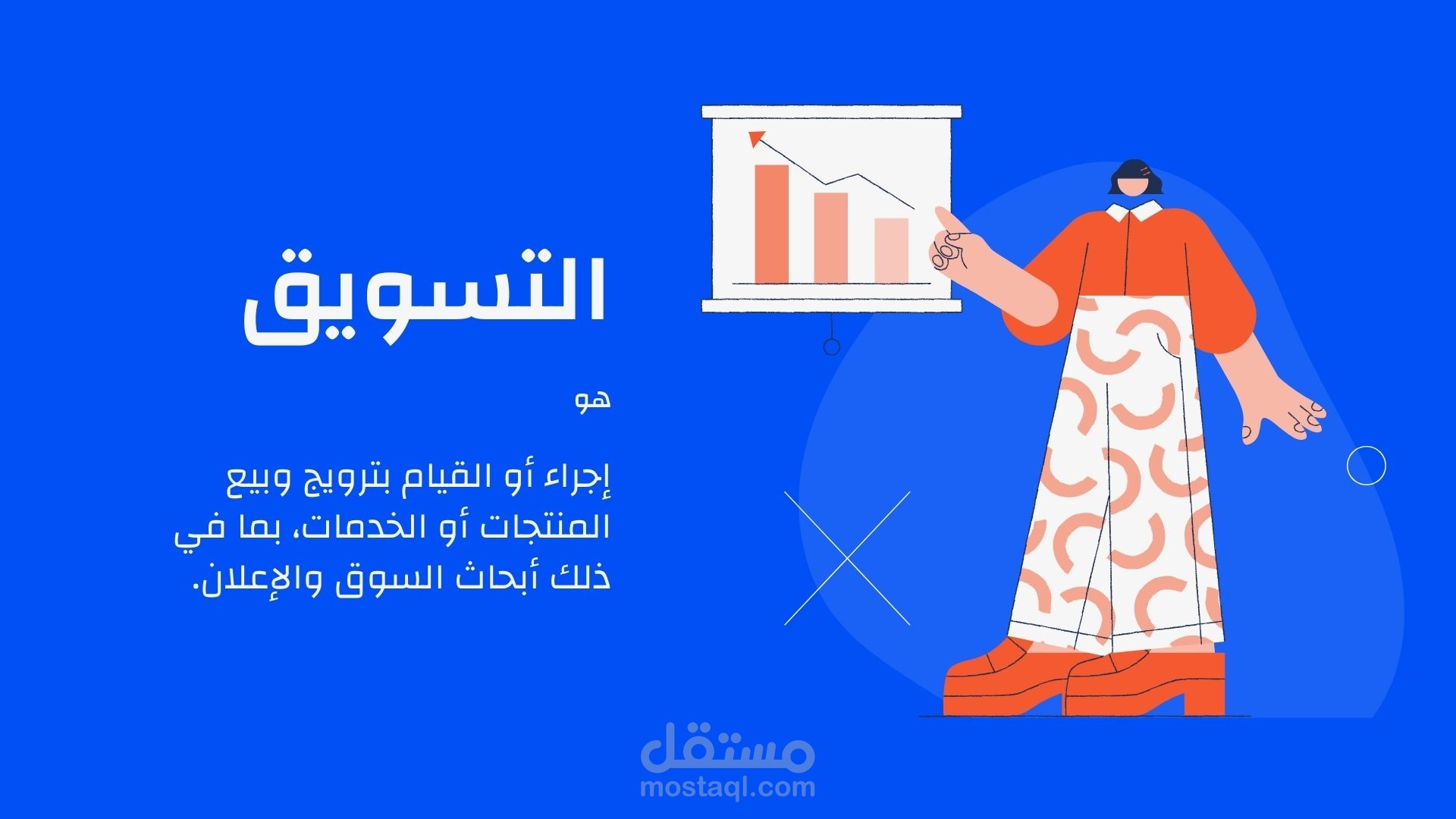 التسويق

هو

إجراء أو القيام بترويج وبيع المنتجات أو الخدمات، بما في ذلك أبحاث السوق والإعلان.

مستقل
mostaql.com